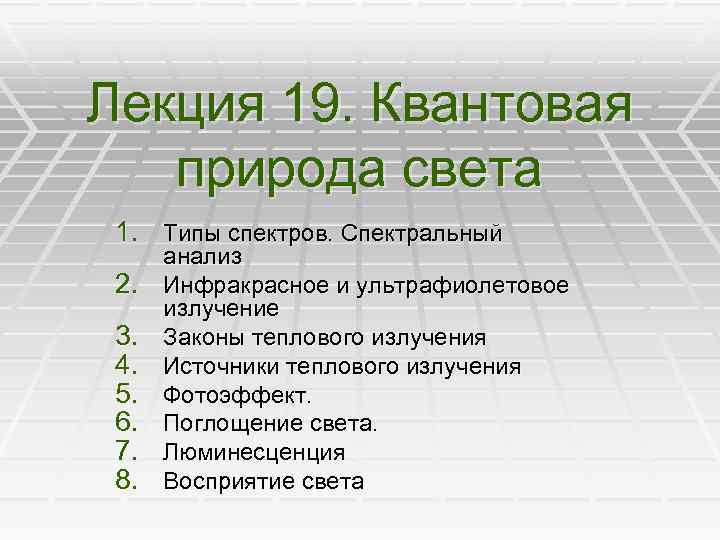 Лекция 19. Квантовая природа света

1. Типы спектров. Спектральный анализ
2. Инфракрасное и ультрафиолетовое излучение
3. Законы теплового излучения
4. Источники теплового излучения
5. Фотоэффект.
6. Поглощение света.
7. Люминесценция
8. Восприятие света